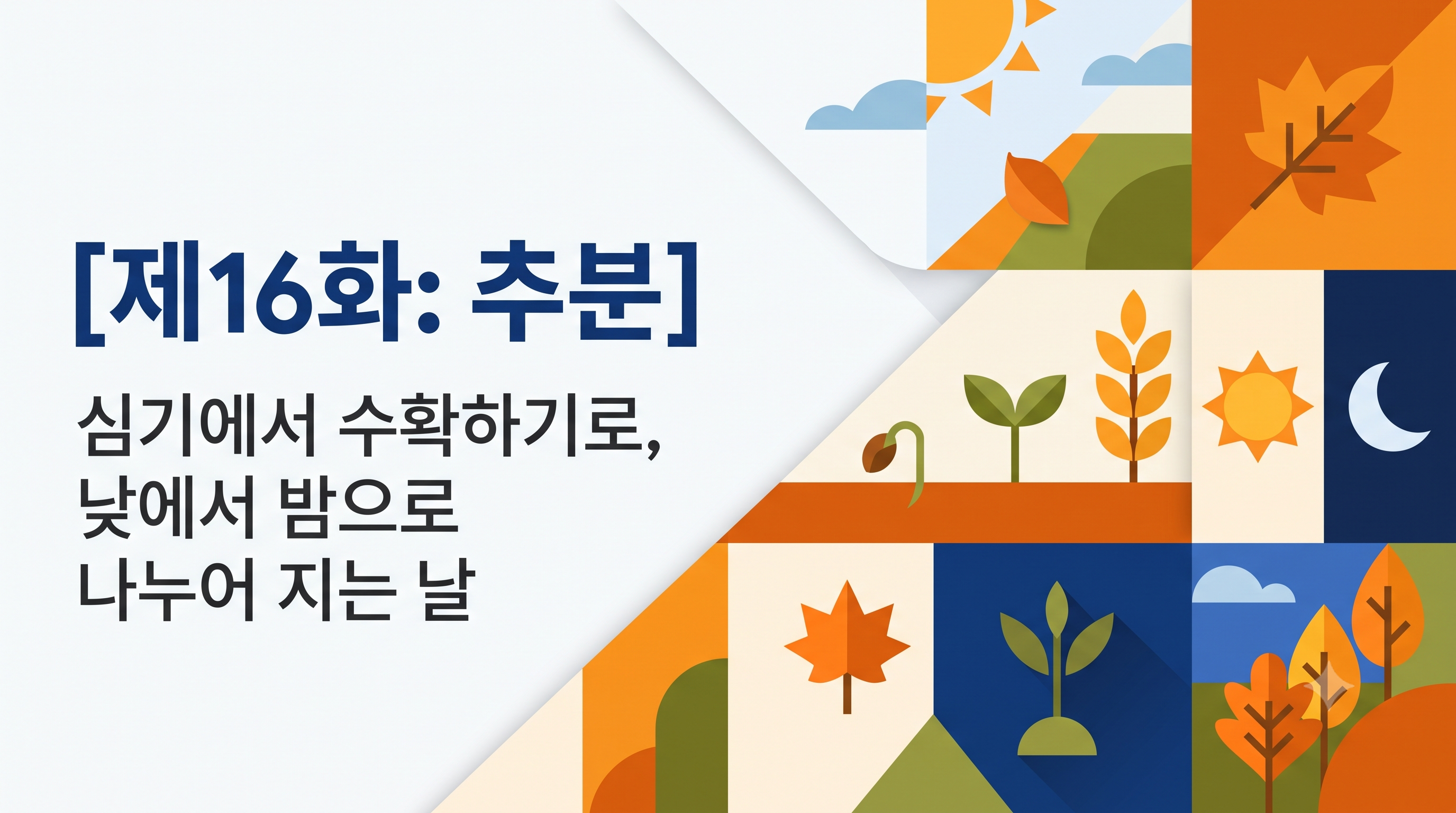 [제16화: 추분]

심기에서 수확하기로,
낮에서 밤으로
나누어 지는 날